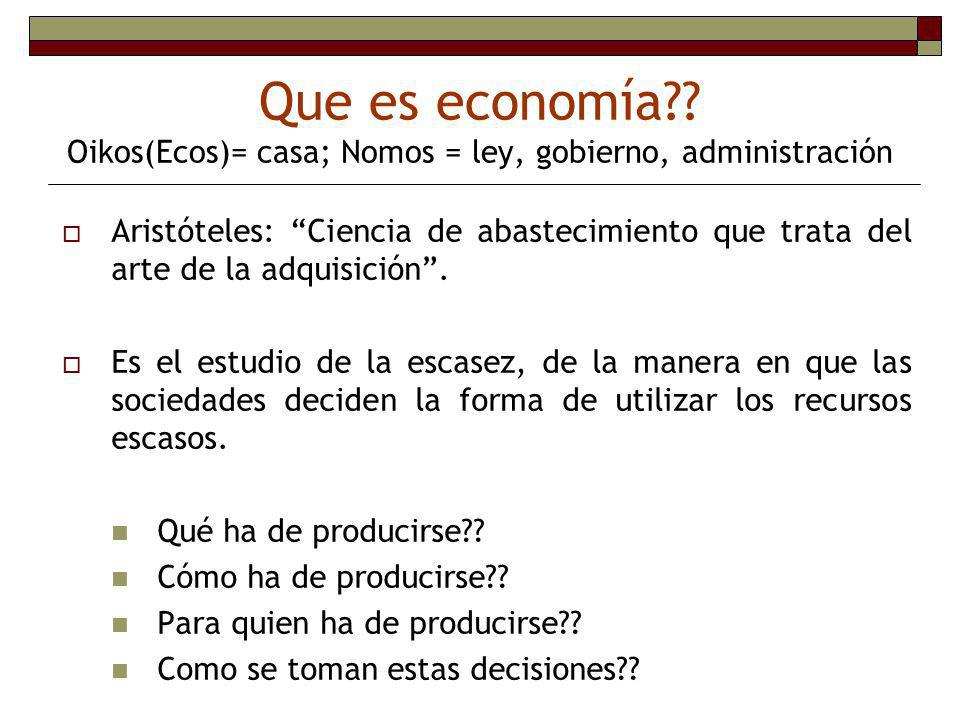 Que es economía??
Oikos(Ecos)= casa; Nomos = ley, gobierno, administración

Aristóteles: “Ciencia de abastecimiento que trata del arte de la adquisición”.

Es el estudio de la escasez, de la manera en que las sociedades deciden la forma de utilizar los recursos escasos.

Qué ha de producirse??
Cómo ha de producirse??
Para quien ha de producirse??
Como se toman estas decisiones??